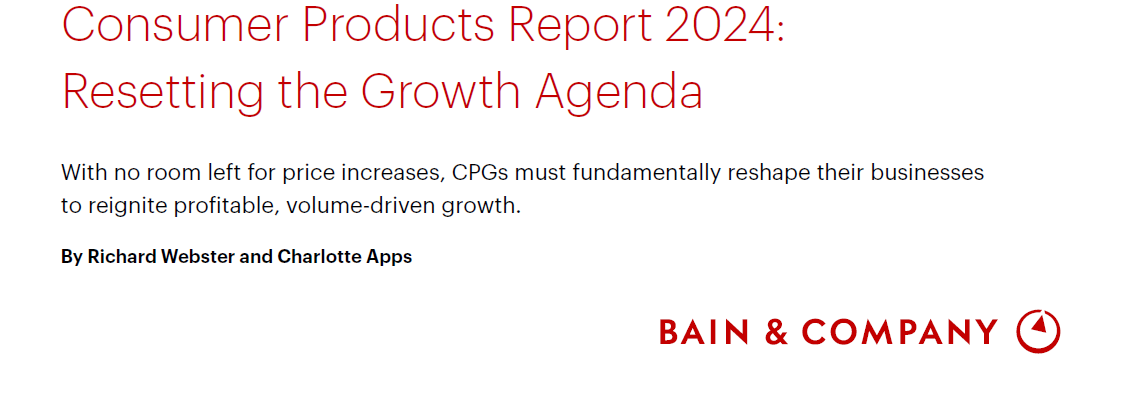 Consumer Products Report 2024: Resetting the Growth Agenda

With no room left for price increases, CPGs must fundamentally reshape their businesses to reignite profitable, volume-driven growth.

By Richard Webster and Charlotte Apps

BAIN & COMPANY